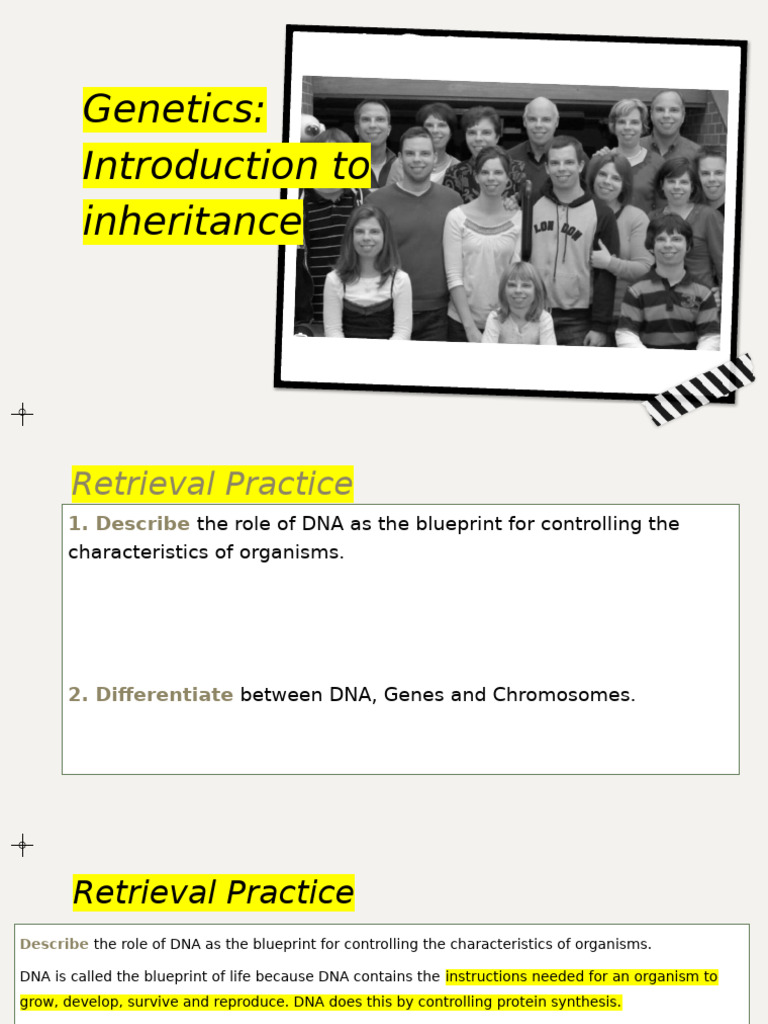 Genetics: Introduction to inheritance

LON DON

Retrieval Practice

1. Describe the role of DNA as the blueprint for controlling the characteristics of organisms.

2. Differentiate between DNA, Genes and Chromosomes.

Retrieval Practice

Describe the role of DNA as the blueprint for controlling the characteristics of organisms.

DNA is called the blueprint of life because DNA contains the instructions needed for an organism to grow, develop, survive and reproduce. DNA does this by controlling protein synthesis.